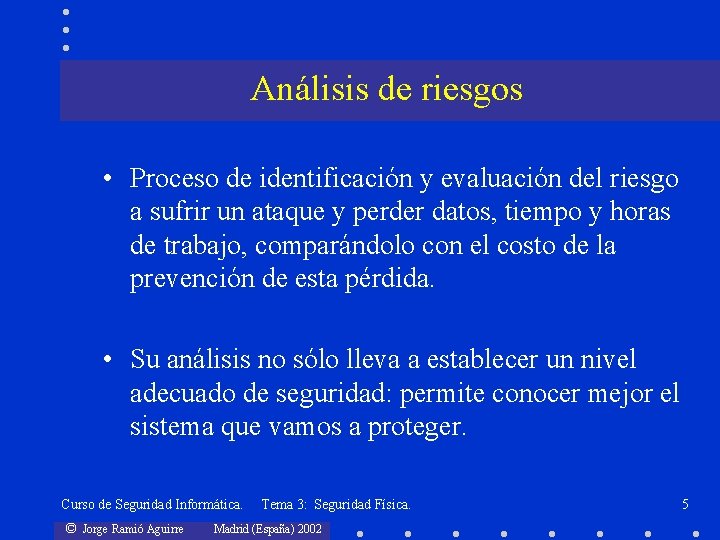 Análisis de riesgos

• Proceso de identificación y evaluación del riesgo a sufrir un ataque y perder datos, tiempo y horas de trabajo, comparándolo con el costo de la prevención de esta pérdida.

• Su análisis no sólo lleva a establecer un nivel adecuado de seguridad: permite conocer mejor el sistema que vamos a proteger.

Curso de Seguridad Informática. Tema 3: Seguridad Física. 5

© Jorge Ramió Aguirre Madrid (España) 2002